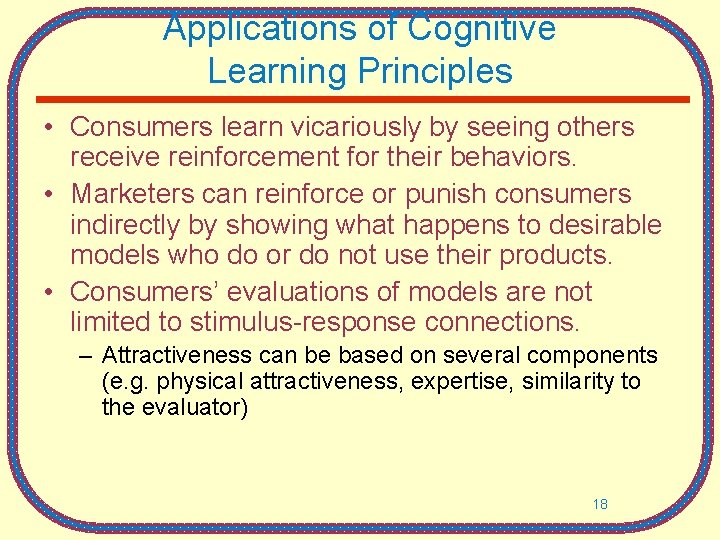 Applications of Cognitive Learning Principles

• Consumers learn vicariously by seeing others receive reinforcement for their behaviors.

• Marketers can reinforce or punish consumers indirectly by showing what happens to desirable models who do or do not use their products.

• Consumers' evaluations of models are not limited to stimulus-response connections.

– Attractiveness can be based on several components (e.g. physical attractiveness, expertise, similarity to the evaluator)

18